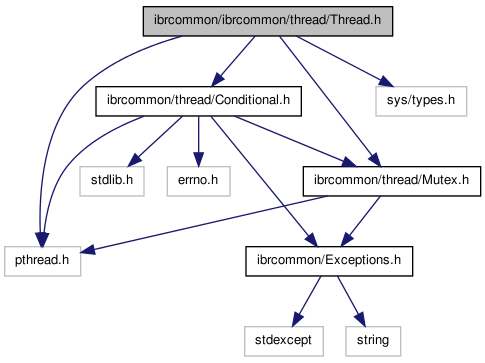 ibrcommon/ibrcommon/thread/Thread.h

ibrcommon/thread/Conditional.h

sys/types.h

stdlib.h

errno.h

ibrcommon/thread/Mutex.h

pthread.h

ibrcommon/Exceptions.h

stdexcept

string